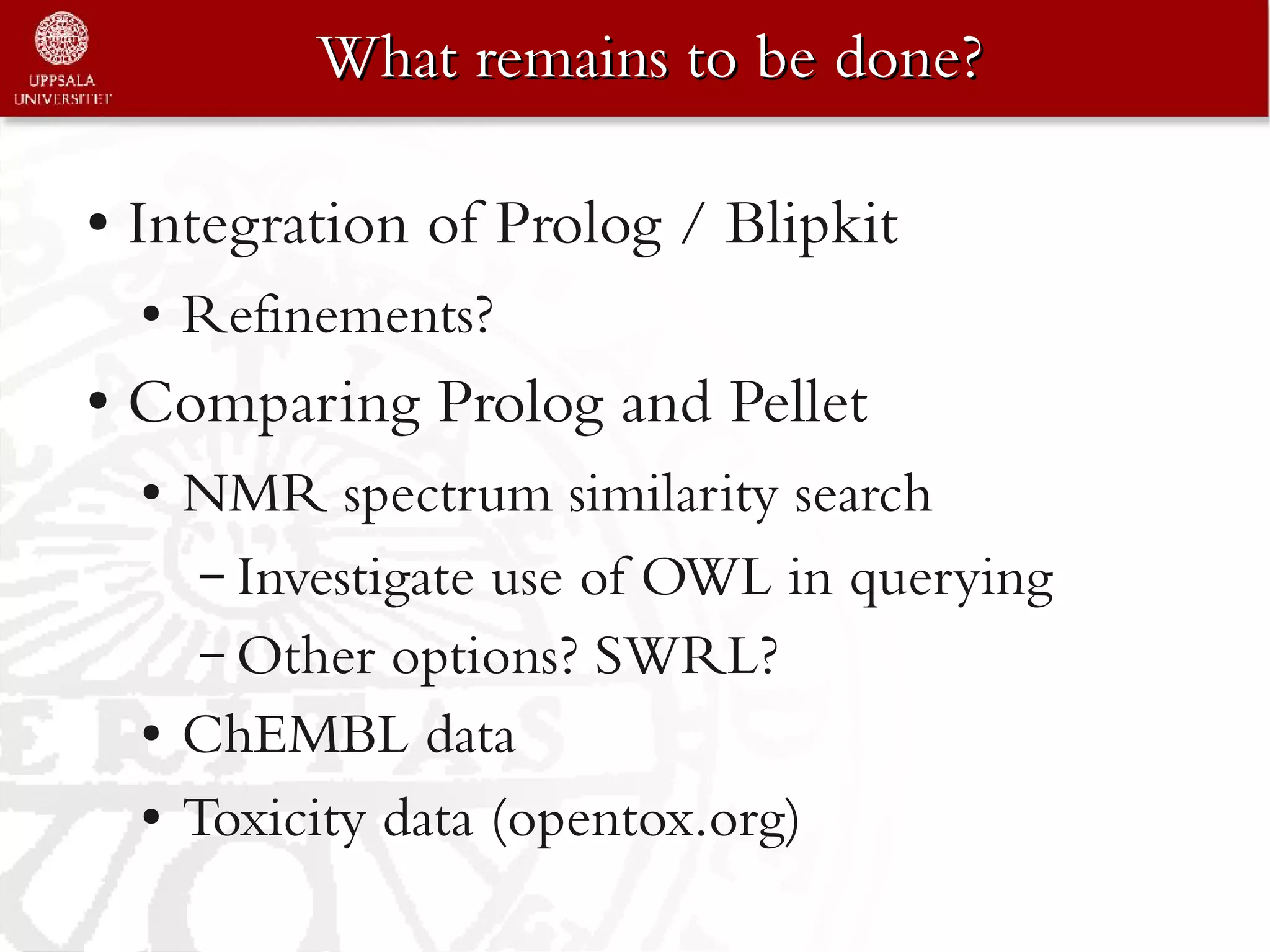 UPPSALA UNIVERSITET

What remains to be done?

• Integration of Prolog / Blipkit
  • Refinements?
• Comparing Prolog and Pellet
  • NMR spectrum similarity search
    – Investigate use of OWL in querying
    – Other options? SWRL?
  • ChEMBL data
  • Toxicity data (opentox.org)